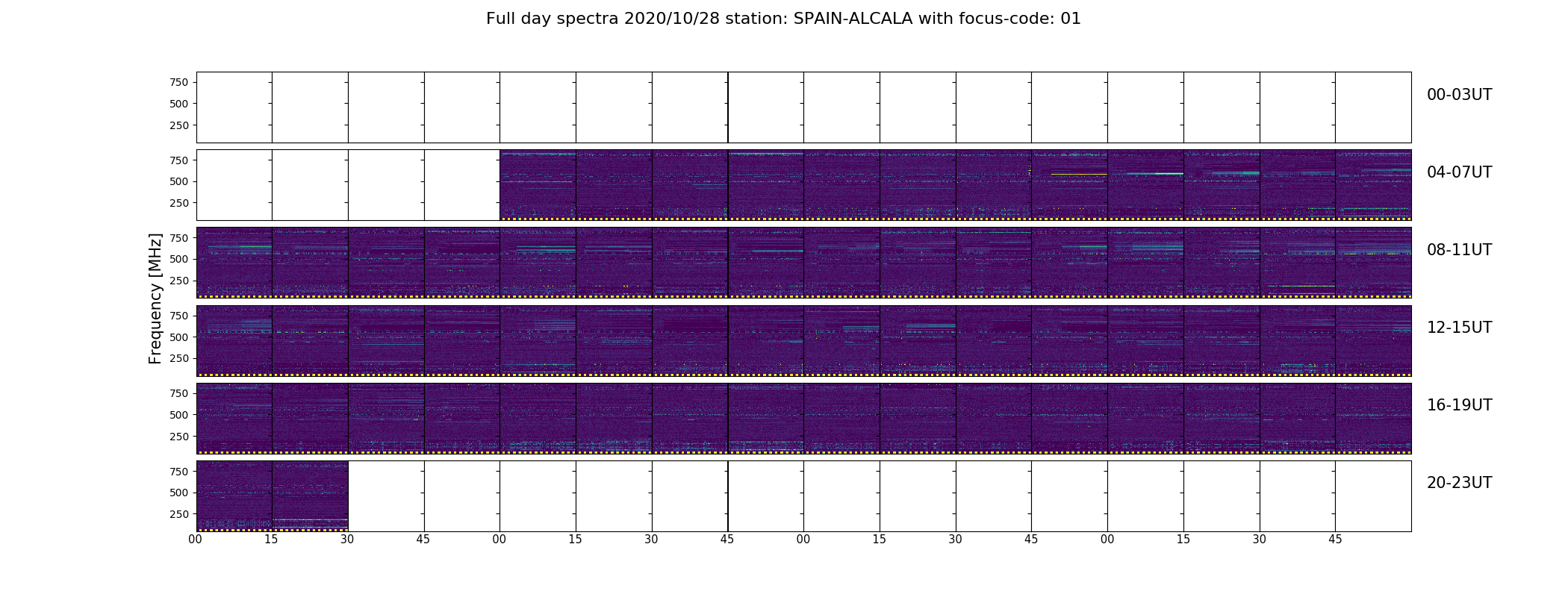 Full day spectra 2020/10/28 station: SPAIN-ALCALA with focus-code: 01

Frequency [MHz]

750
500
250
00-03UT

750
500
250
04-07UT

750
500
250
08-11UT

750
500
250
12-15UT

750
500
250
16-19UT

750
500
250
20-23UT

00 15 30 45 00 15 30 45 00 15 30 45 00 15 30 45